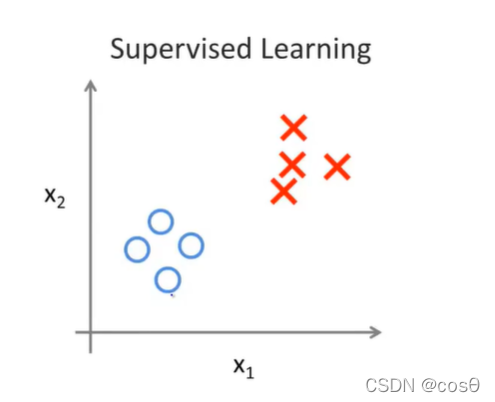 Supervised Learning

$x_2$

$x_1$

CSDN @cosθ